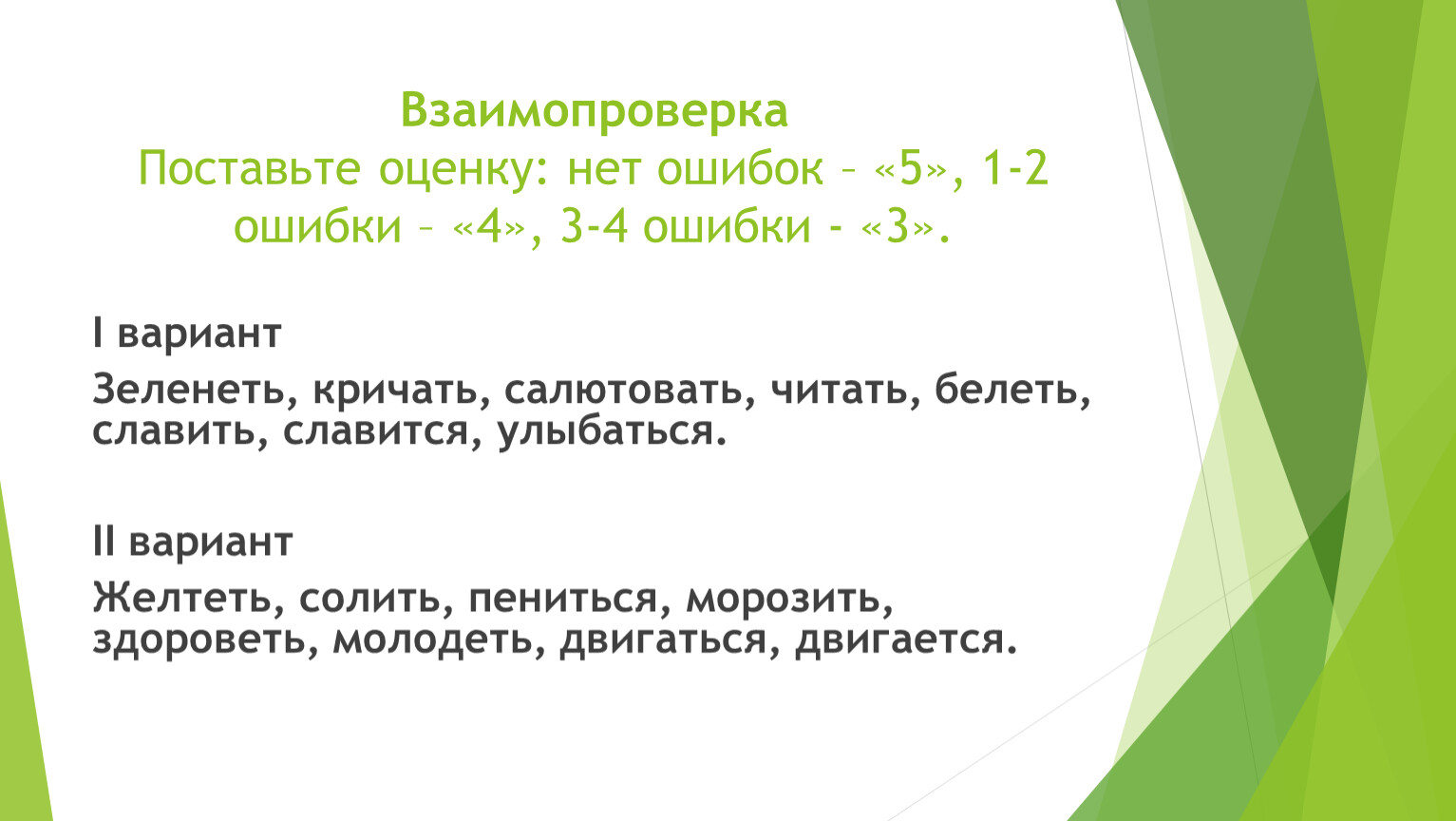 Взаимопроверка
Поставьте оценку: нет ошибок – «5», 1-2 ошибки – «4», 3-4 ошибки - «3».

I вариант

Зеленеть, кричать, салютовать, читать, белеть, славить, славится, улыбаться.

II вариант

Желтеть, солить, пениться, морозить, здороветь, молодеть, двигаться, двигается.